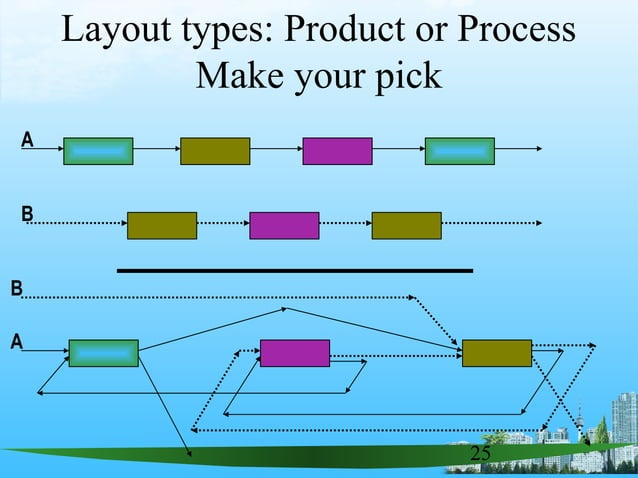 Layout types: Product or Process
Make your pick

A

B

B

A

25